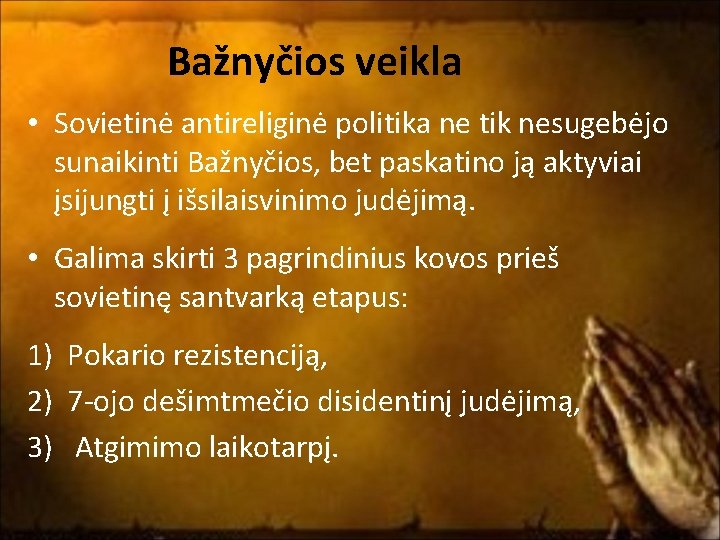 Bažnyčios veikla

• Sovietinė antireliginė politika ne tik nesugebėjo sunaikinti Bažnyčios, bet paskatino ją aktyviai įsijungti į išsilaisvinimo judėjimą.

• Galima skirti 3 pagrindinius kovos prieš sovietinę santvarką etapus:

1) Pokario rezistenciją,
2) 7-ojo dešimtmečio disidentinį judėjimą,
3) Atgimimo laikotarpį.